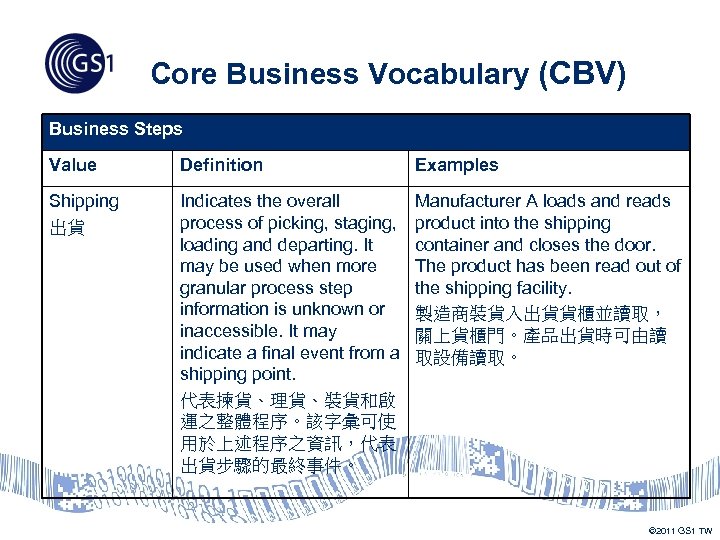 GS1

Core Business Vocabulary (CBV)

| Business Steps | | |
|---|---|---|
| Value | Definition | Examples |
| Shipping 出貨 | Indicates the overall process of picking, staging, loading and departing. It may be used when more granular process step information is unknown or inaccessible. It may indicate a final event from a shipping point. 代表揀貨、理貨、裝貨和啟運之整體程序。該字彙可使用於上述程序之資訊，代表出貨步驟的最終事件。 | Manufacturer A loads and reads product into the shipping container and closes the door. The product has been read out of the shipping facility. 製造商裝貨入出貨貨櫃並讀取，關上貨櫃門。產品出貨時可由讀取設備讀取。 |

©2011 GS1 TW